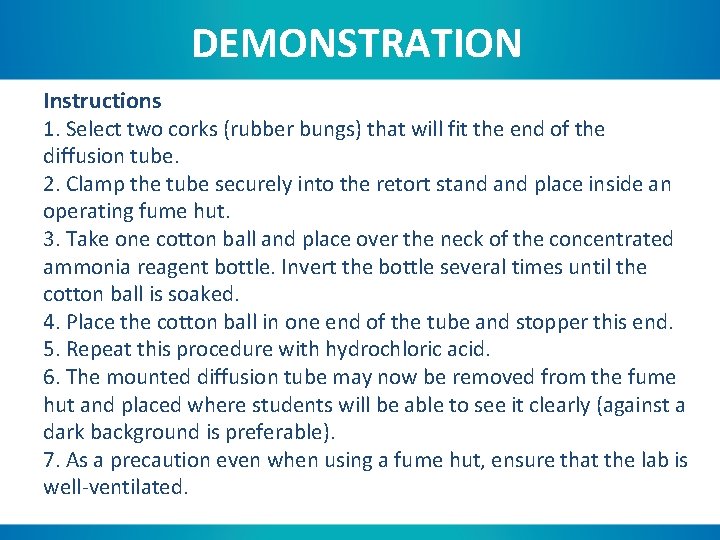 DEMONSTRATION

Instructions
1. Select two corks (rubber bungs) that will fit the end of the diffusion tube.
2. Clamp the tube securely into the retort stand and place inside an operating fume hut.
3. Take one cotton ball and place over the neck of the concentrated ammonia reagent bottle. Invert the bottle several times until the cotton ball is soaked.
4. Place the cotton ball in one end of the tube and stopper this end.
5. Repeat this procedure with hydrochloric acid.
6. The mounted diffusion tube may now be removed from the fume hut and placed where students will be able to see it clearly (against a dark background is preferable).
7. As a precaution even when using a fume hut, ensure that the lab is well-ventilated.